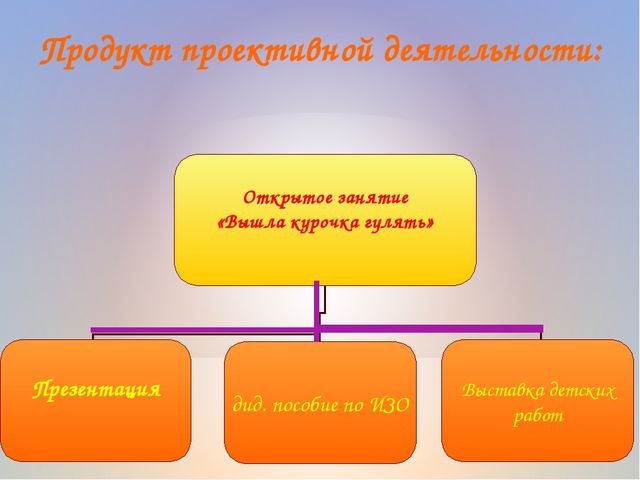 Продукт проективной деятельности:

Открытое занятие «Вышла курочка гулять»

Презентация

дид. пособие по ИЗО

Выставка детских работ